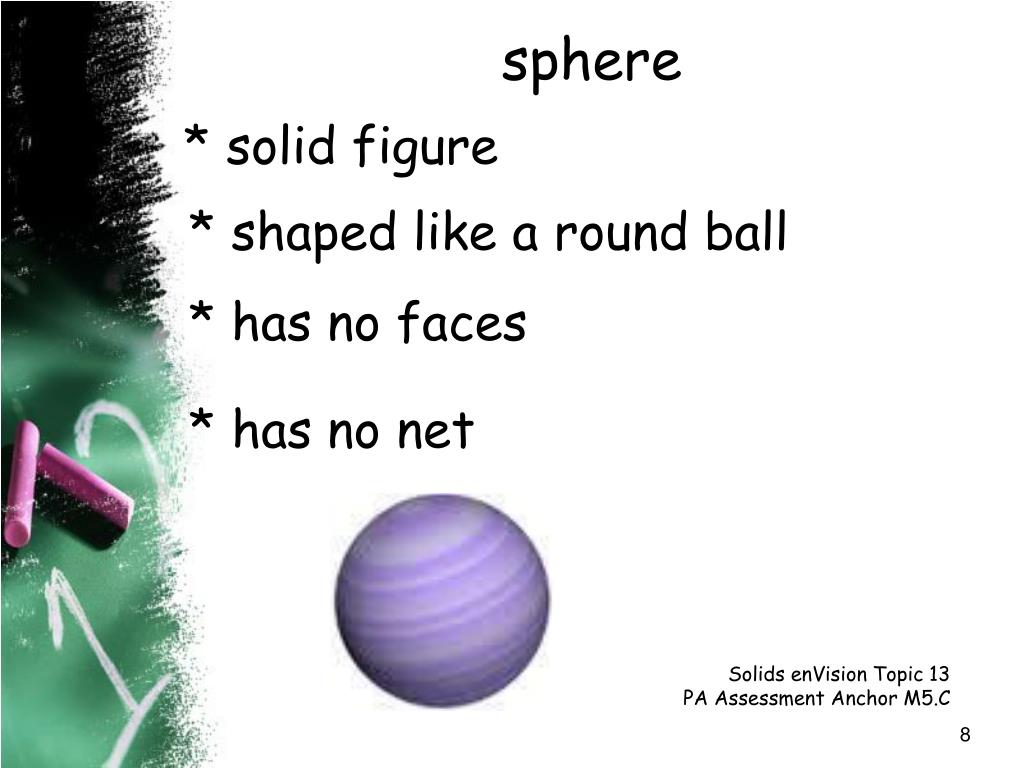 sphere

* solid figure

* shaped like a round ball

* has no faces

* has no net

Solids enVision Topic 13
PA Assessment Anchor M5.C

8